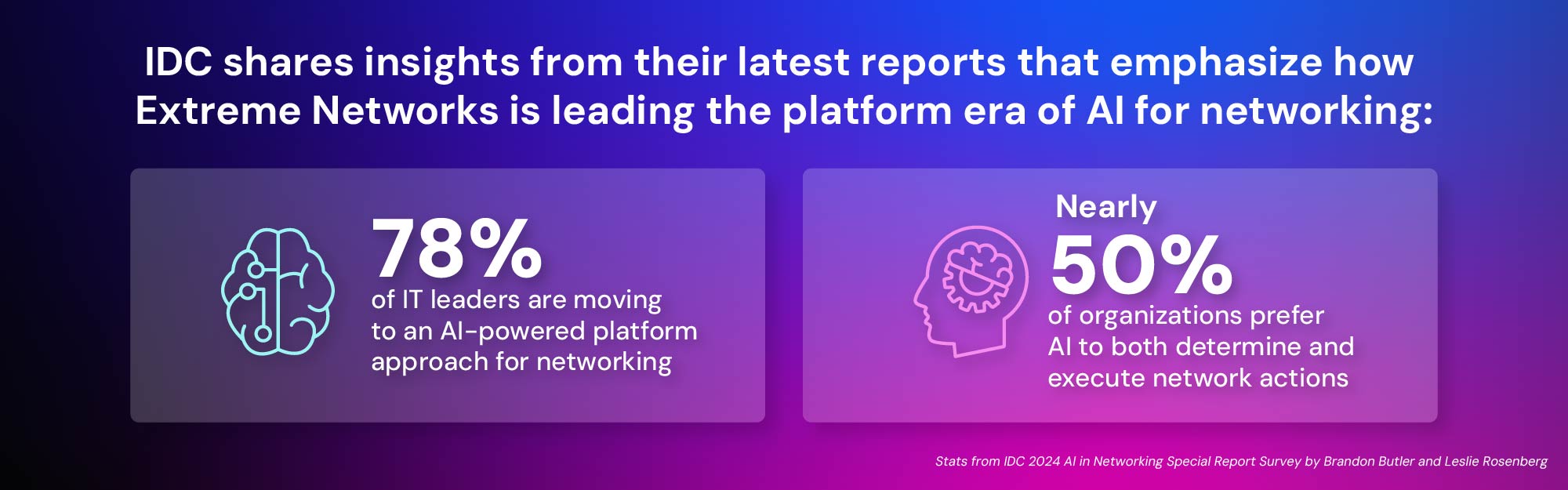 IDC shares insights from their latest reports that emphasize how Extreme Networks is leading the platform era of AI for networking:

78%
of IT leaders are moving to an AI-powered platform approach for networking

Nearly
50%
of organizations prefer AI to both determine and execute network actions

Stats from IDC 2024 AI in Networking Special Report Survey by Brandon Butler and Leslie Rosenberg